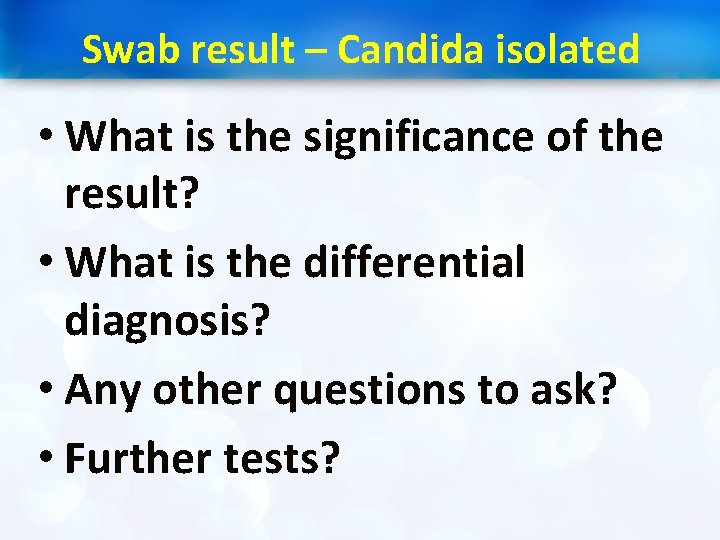 Swab result – Candida isolated

• What is the significance of the result?
• What is the differential diagnosis?
• Any other questions to ask?
• Further tests?